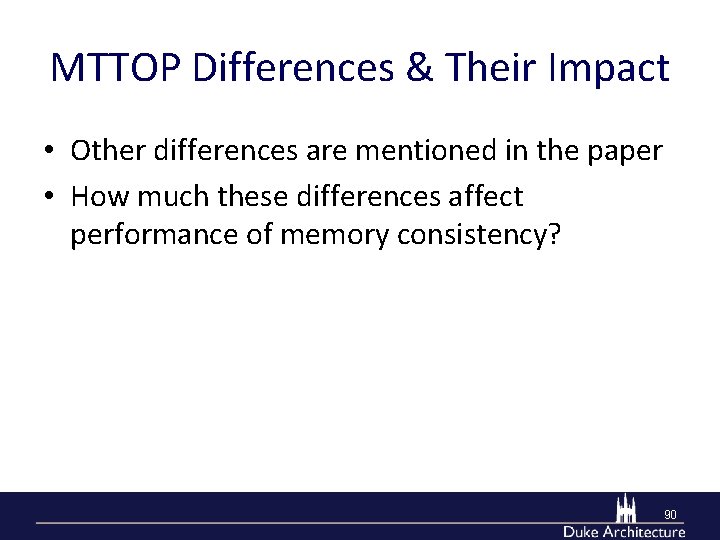 MTTOP Differences & Their Impact

• Other differences are mentioned in the paper
• How much these differences affect performance of memory consistency?

90
Duke Architecture